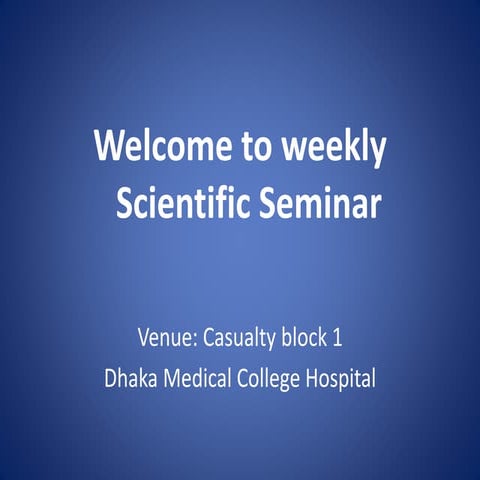 Welcome to weekly Scientific Seminar

Venue: Casualty block 1
Dhaka Medical College Hospital